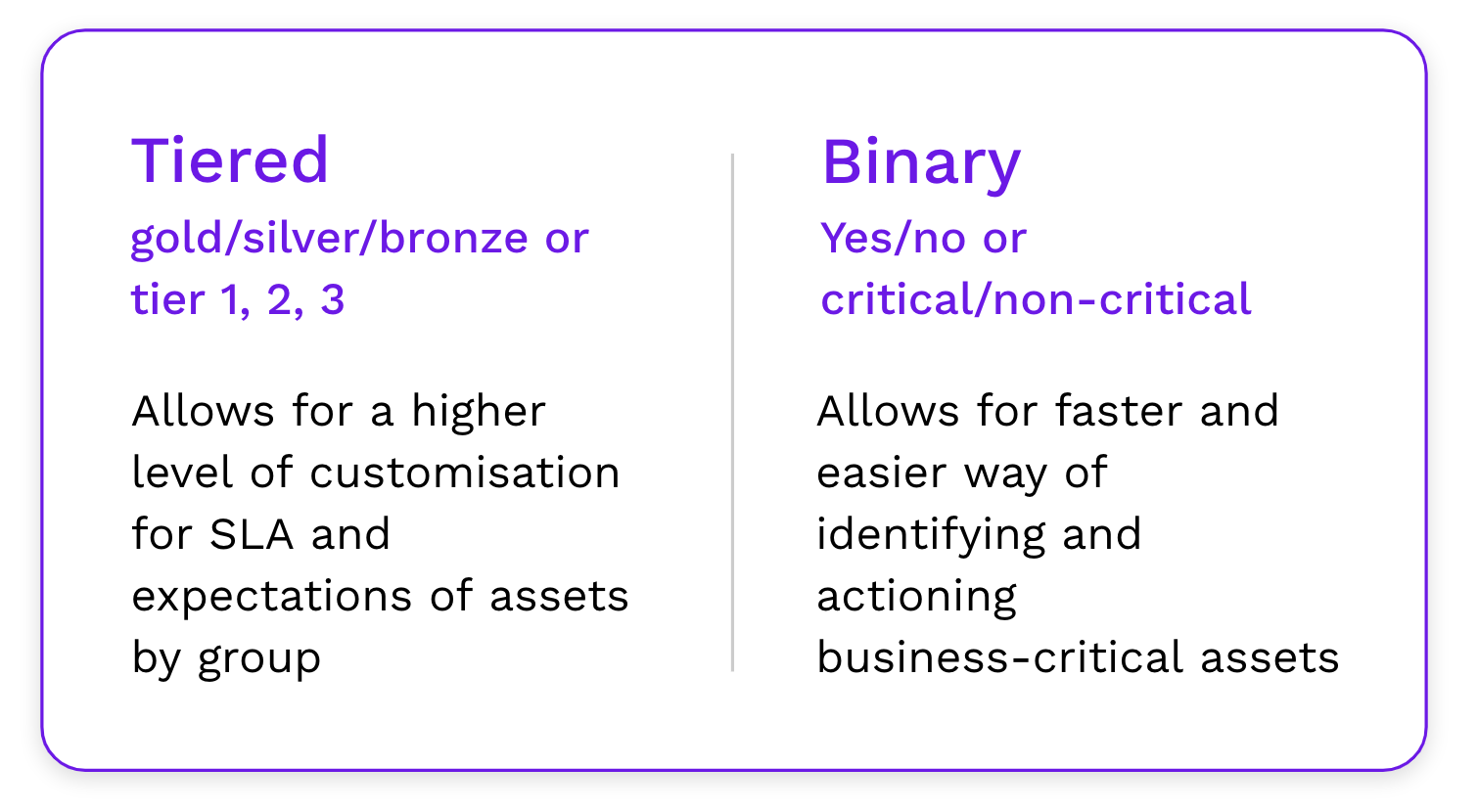 Tiered
gold/silver/bronze or tier 1, 2, 3

Allows for a higher level of customisation for SLA and expectations of assets by group

Binary
Yes/no or critical/non-critical

Allows for faster and easier way of identifying and actioning business-critical assets